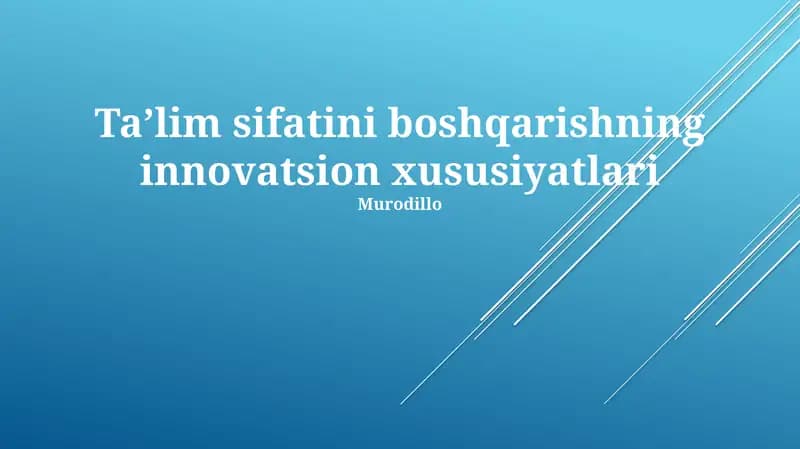 Ta’lim sifatini boshqarishning innovatsion xususiyatlari

Murodillo